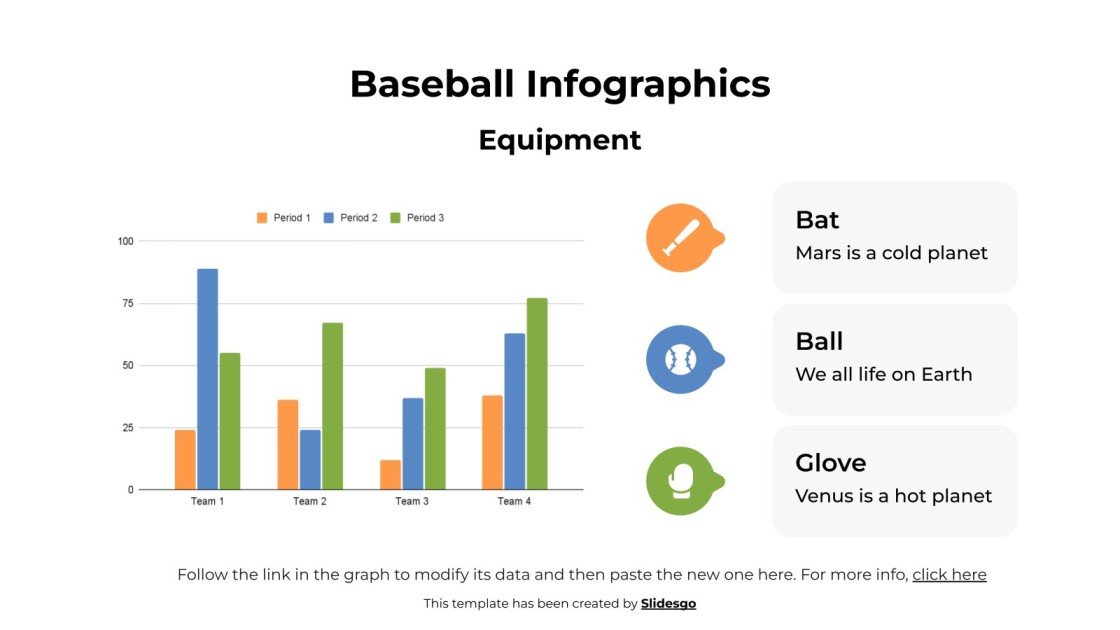 Baseball Infographics

Equipment

Period 1 Period 2 Period 3

100
75
50
25
0

Team 1 Team 2 Team 3 Team 4

Bat
Mars is a cold planet

Ball
We all life on Earth

Glove
Venus is a hot planet

Follow the link in the graph to modify its data and then paste the new one here. For more info, click here

This template has been created by Slidesgo